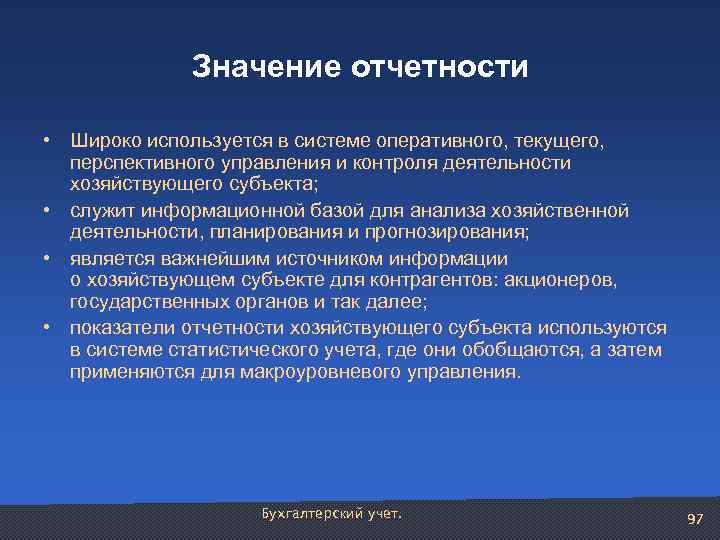 Значение отчетности

• Широко используется в системе оперативного, текущего, перспективного управления и контроля деятельности хозяйствующего субъекта;
• служит информационной базой для анализа хозяйственной деятельности, планирования и прогнозирования;
• является важнейшим источником информации о хозяйствующем субъекте для контрагентов: акционеров, государственных органов и так далее;
• показатели отчетности хозяйствующего субъекта используются в системе статистического учета, где они обобщаются, а затем применяются для макроуровневого управления.

Бухгалтерский учет.

97